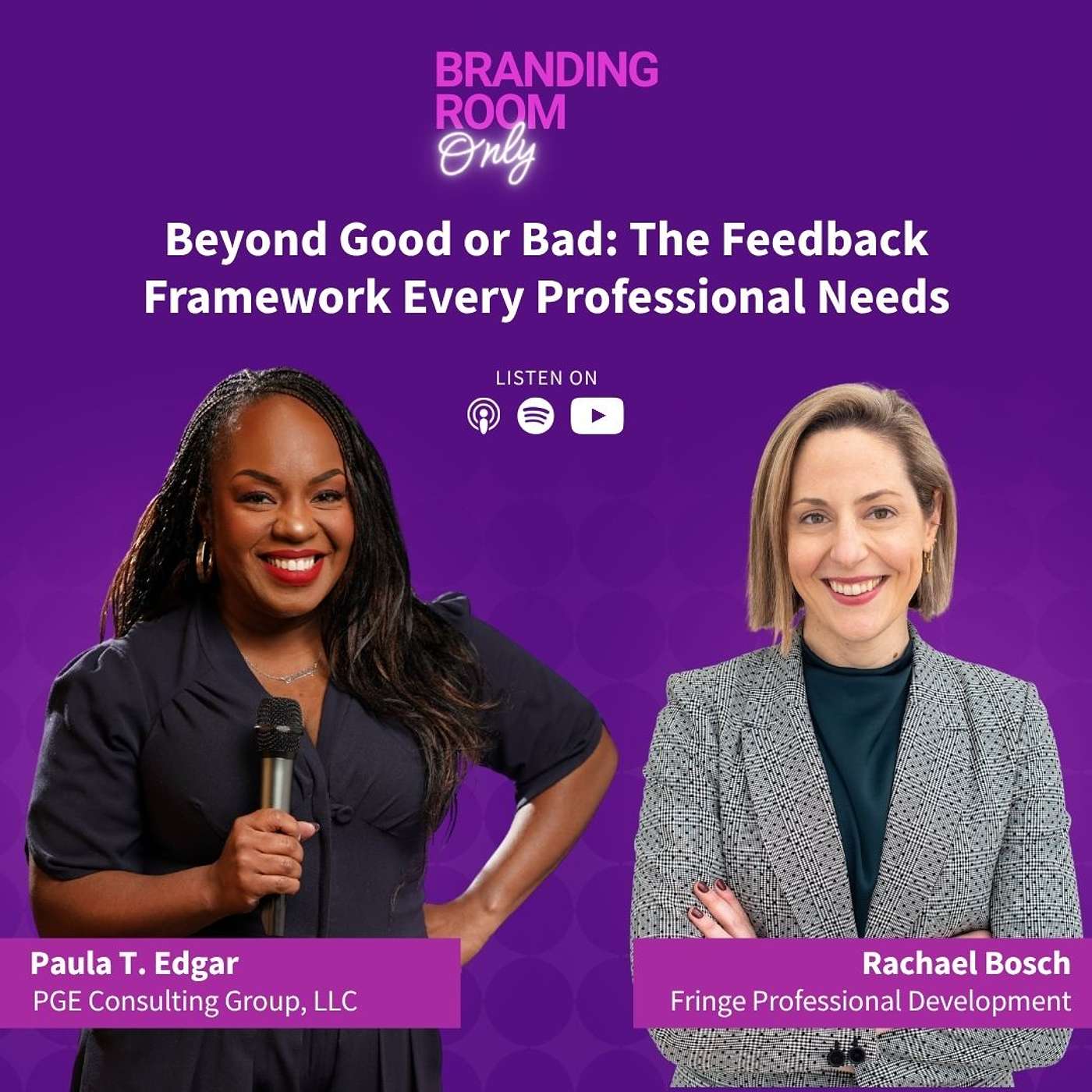 BRANDING ROOM Only

Beyond Good or Bad: The Feedback Framework Every Professional Needs

LISTEN ON

Paula T. Edgar
PGE Consulting Group, LLC

Rachael Bosch
Fringe Professional Development